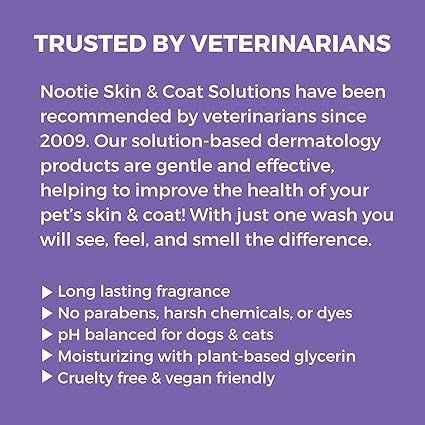 TRUSTED BY VETERINARIANS

Nootie Skin & Coat Solutions have been recommended by veterinarians since 2009. Our solution-based dermatology products are gentle and effective, helping to improve the health of your pet's skin & coat! With just one wash you will see, feel, and smell the difference.

▶ Long lasting fragrance
▶ No parabens, harsh chemicals, or dyes
▶ pH balanced for dogs & cats
▶ Moisturizing with plant-based glycerin
▶ Cruelty free & vegan friendly